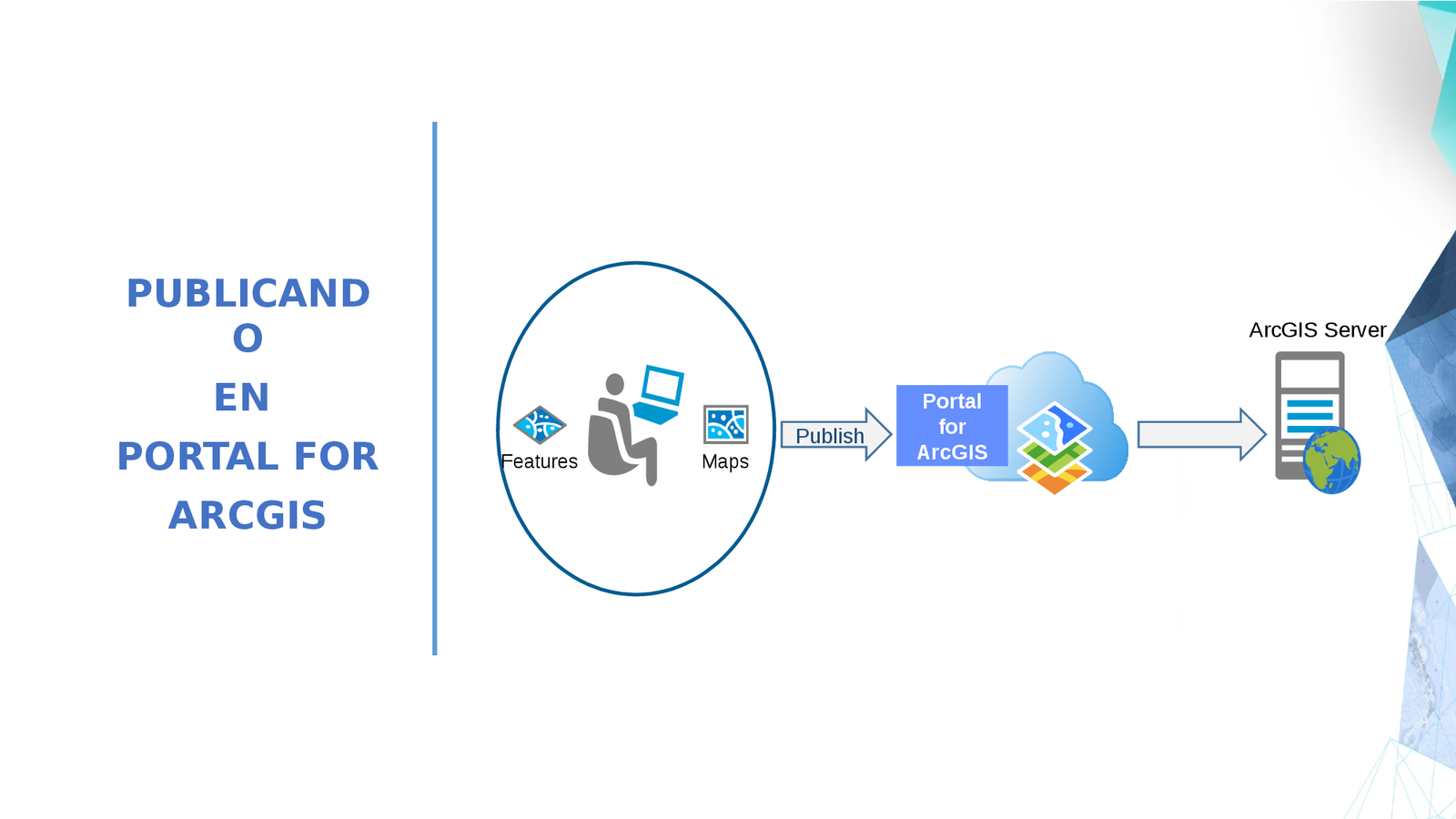 PUBLICANDO
EN
PORTAL FOR
ARCGIS

Features

Maps

Publish

Portal for ArcGIS

ArcGIS Server